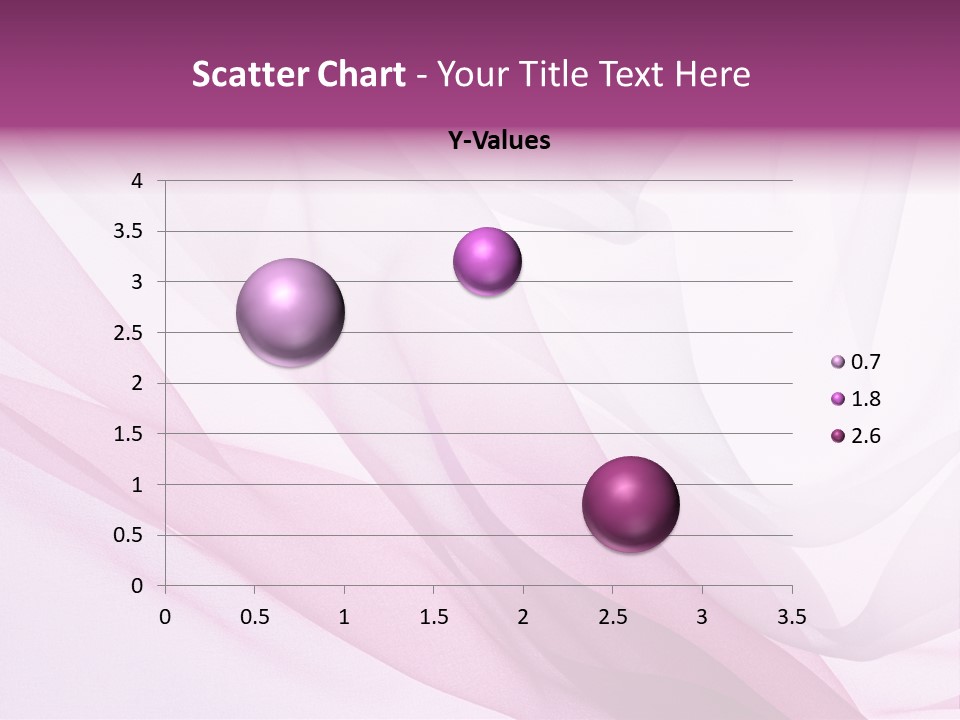 Scatter Chart - Your Title Text Here

Y-Values

4
3.5
3
2.5
2
1.5
1
0.5
0

0 0.5 1 1.5 2 2.5 3 3.5

0.7
1.8
2.6